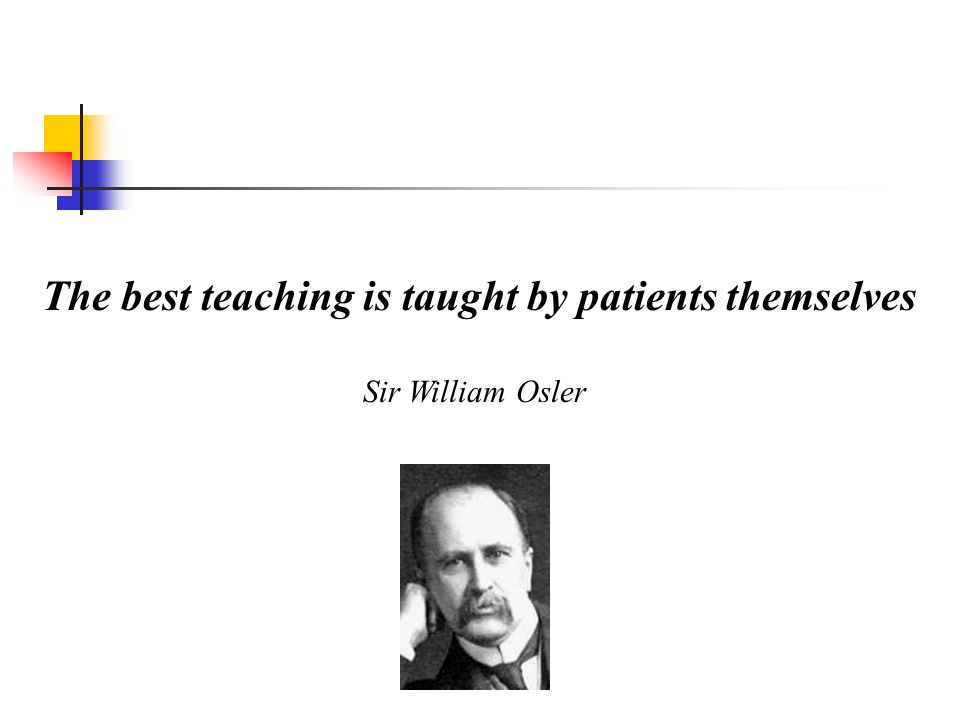 The best teaching is taught by patients themselves

Sir William Osler